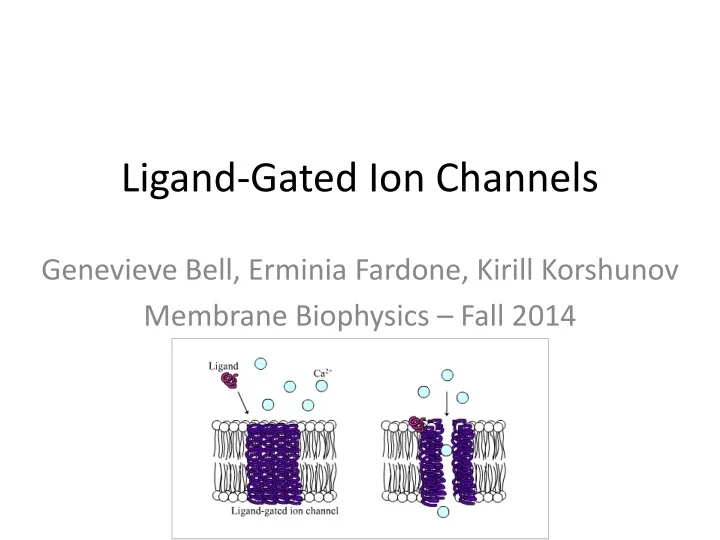 Ligand-Gated Ion Channels

Genevieve Bell, Erminia Fardone, Kirill Korshunov
Membrane Biophysics – Fall 2014

Ligand
$Ca^{2+}$
Ligand-gated ion channel